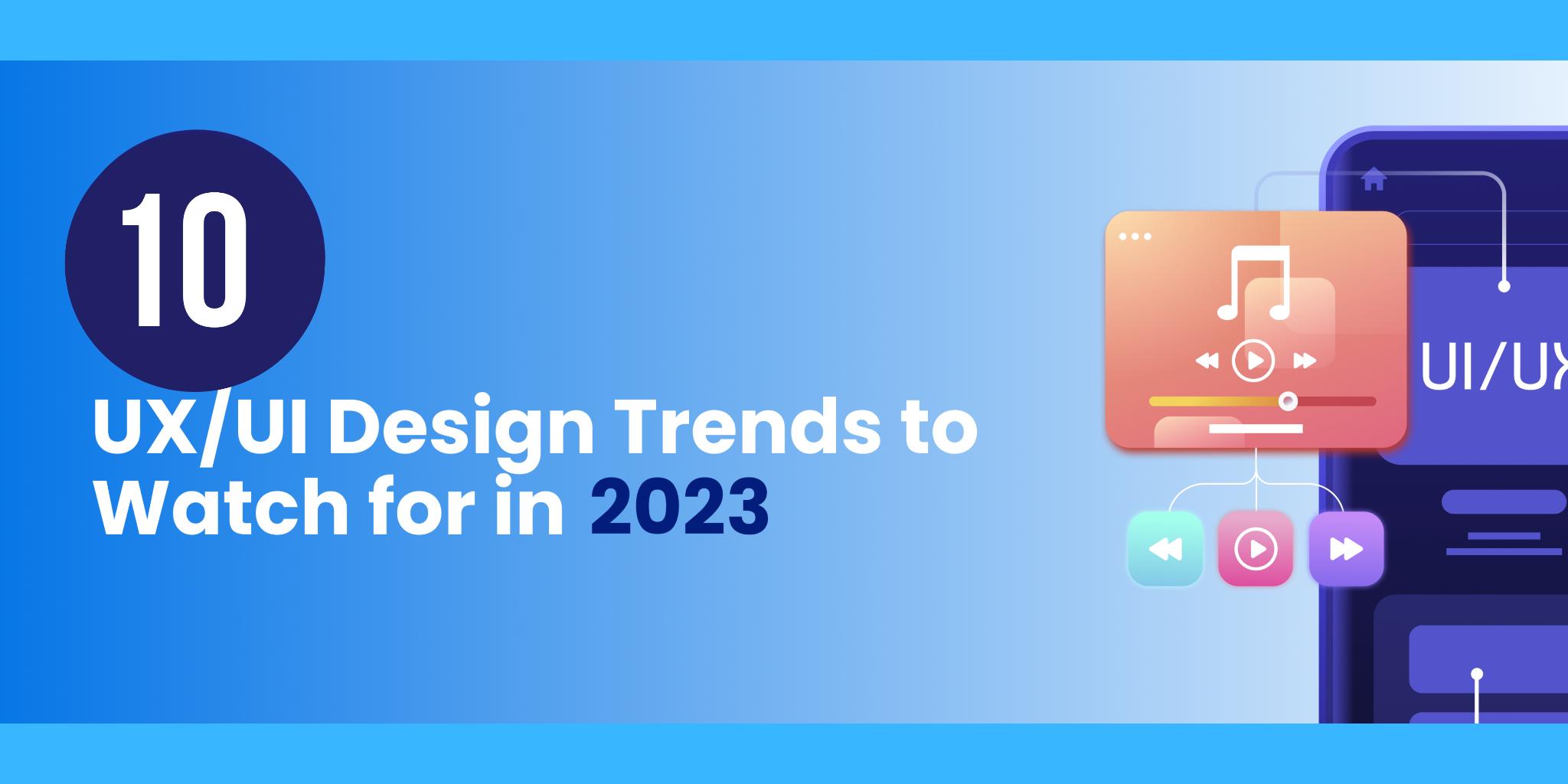 10

UX/UI Design Trends to Watch for in 2023

UI/UX